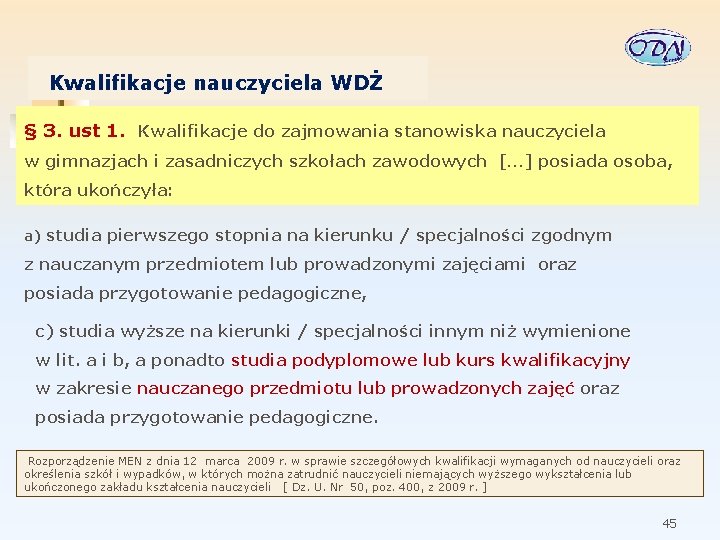 ODN

Kwalifikacje nauczyciela WDŻ

§ 3. ust 1. Kwalifikacje do zajmowania stanowiska nauczyciela w gimnazjach i zasadniczych szkołach zawodowych […] posiada osoba, która ukończyła:

a) studia pierwszego stopnia na kierunku / specjalności zgodnym z nauczanym przedmiotem lub prowadzonymi zajęciami oraz posiada przygotowanie pedagogiczne,

c) studia wyższe na kierunki / specjalności innym niż wymienione w lit. a i b, a ponadto studia podyplomowe lub kurs kwalifikacyjny w zakresie nauczanego przedmiotu lub prowadzonych zajęć oraz posiada przygotowanie pedagogiczne.

Rozporządzenie MEN z dnia 12 marca 2009 r. w sprawie szczegółowych kwalifikacji wymaganych od nauczycieli oraz określenia szkół i wypadków, w których można zatrudnić nauczycieli niemających wyższego wykształcenia lub ukończonego zakładu kształcenia nauczycieli [ Dz. U. Nr 50, poz. 400, z 2009 r. ]

45